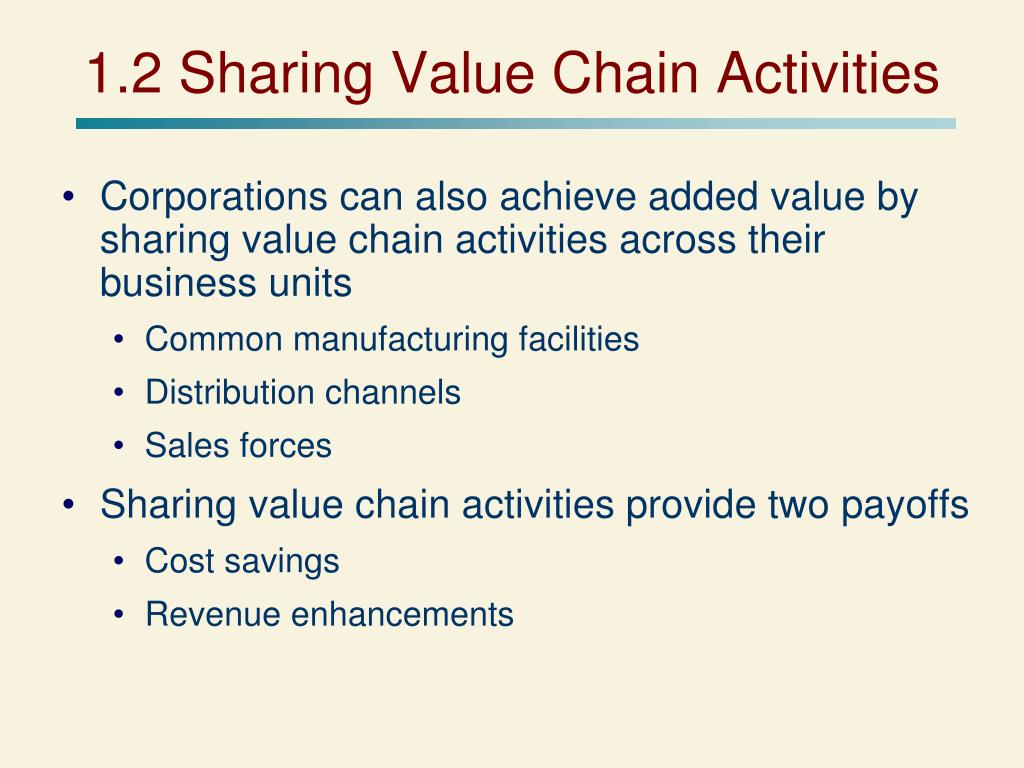 1.2 Sharing Value Chain Activities

• Corporations can also achieve added value by sharing value chain activities across their business units
  • Common manufacturing facilities
  • Distribution channels
  • Sales forces
• Sharing value chain activities provide two payoffs
  • Cost savings
  • Revenue enhancements